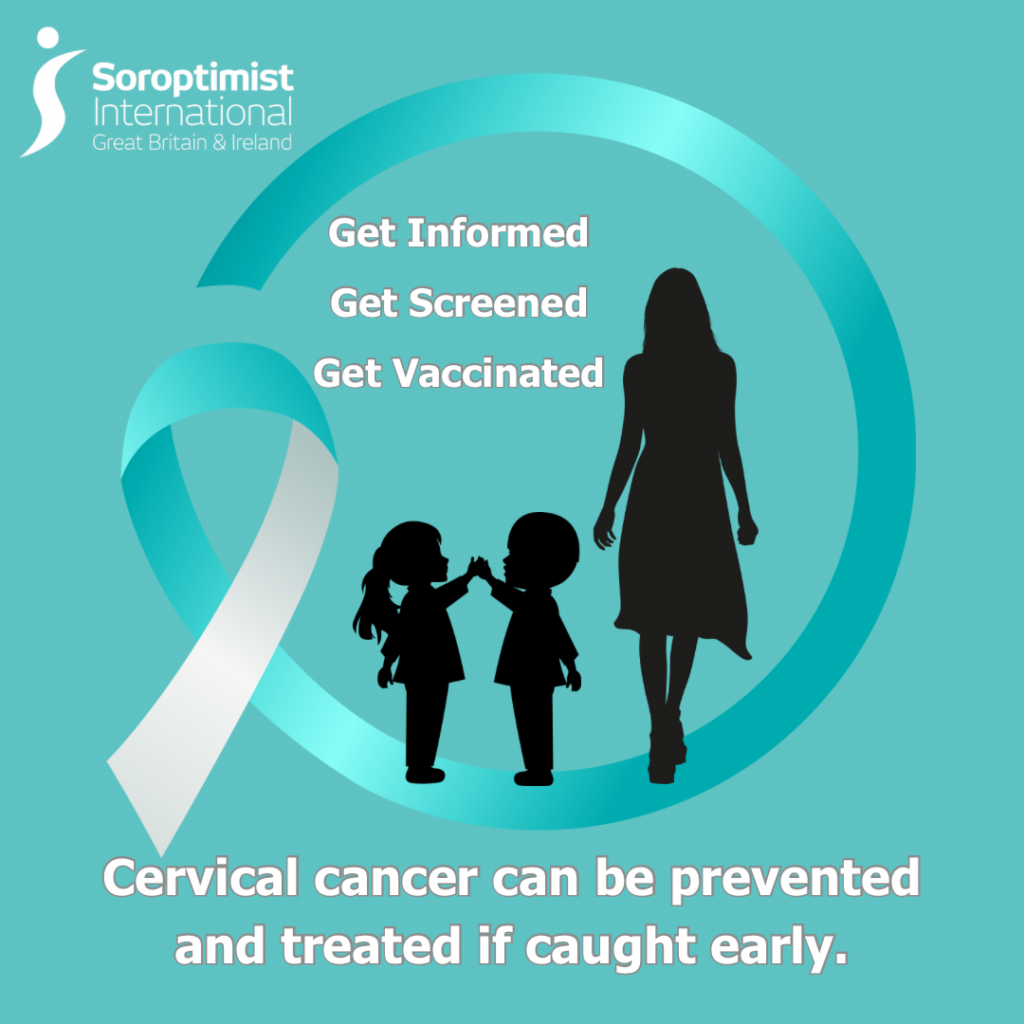 Soroptimist International
Great Britain & Ireland

Get Informed
Get Screened
Get Vaccinated

Cervical cancer can be prevented and treated if caught early.